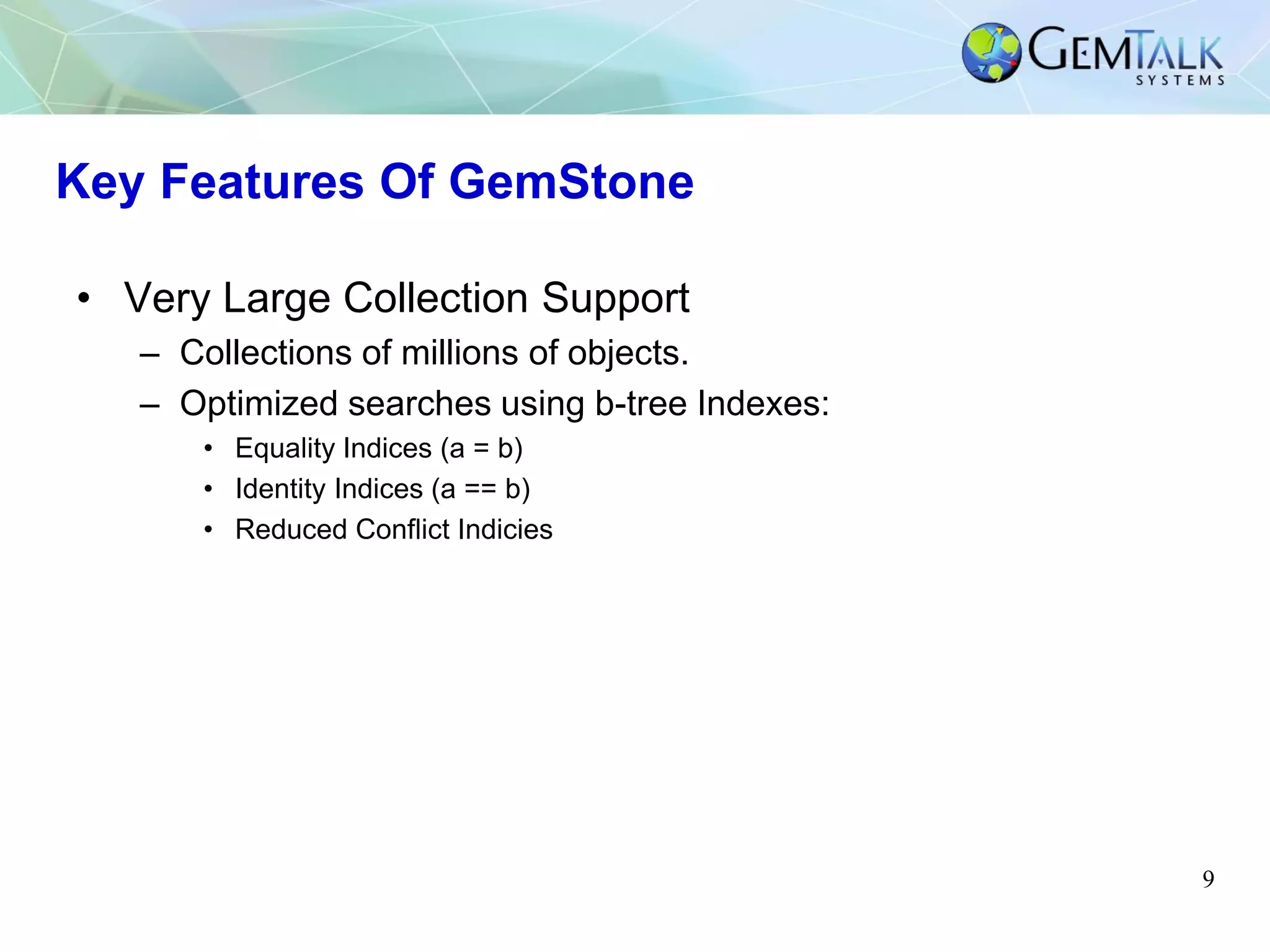 GEMTALK SYSTEMS

Key Features Of GemStone

• Very Large Collection Support
– Collections of millions of objects.
– Optimized searches using b-tree Indexes:
• Equality Indices (a = b)
• Identity Indices (a == b)
• Reduced Conflict Indicies

9